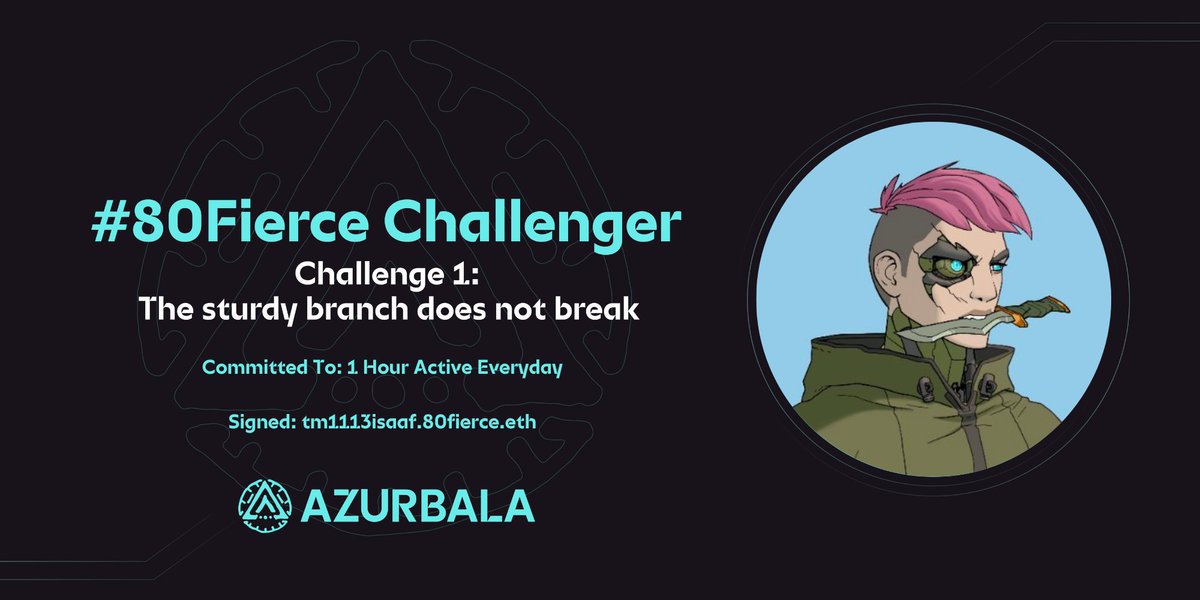 #80Fierce Challenger

Challenge 1:
The sturdy branch does not break

Committed To: 1 Hour Active Everyday

Signed: tm1113isaaf.80fierce.eth

AZURBALA